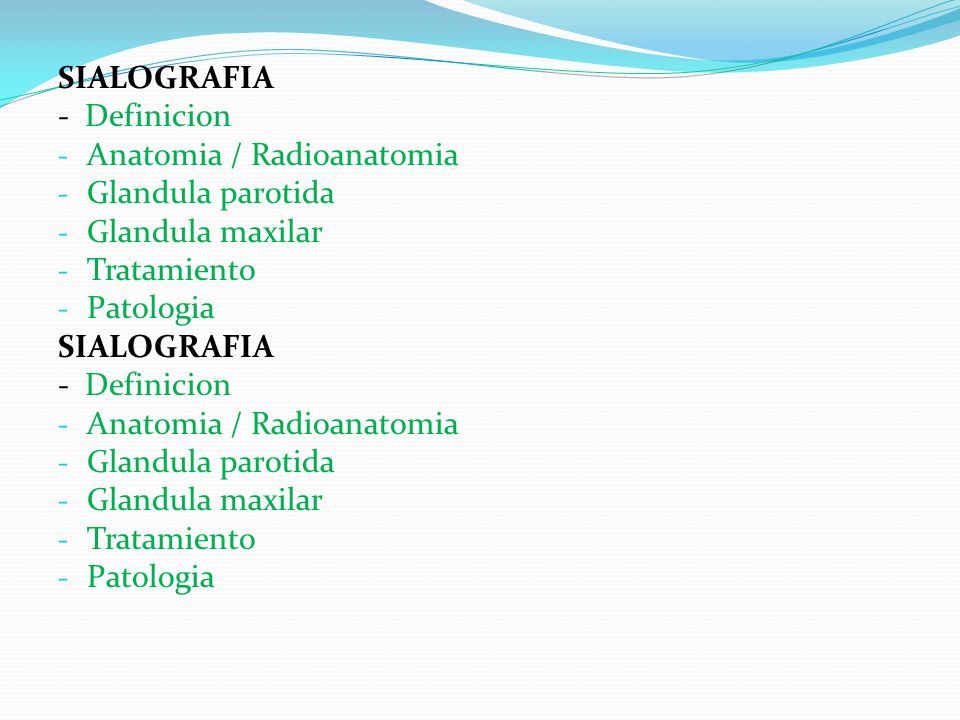 SIALOGRAFIA
- Definicion
- Anatomia / Radioanatomia
- Glandula parotida
- Glandula maxilar
- Tratamiento
- Patologia
SIALOGRAFIA
- Definicion
- Anatomia / Radioanatomia
- Glandula parotida
- Glandula maxilar
- Tratamiento
- Patologia